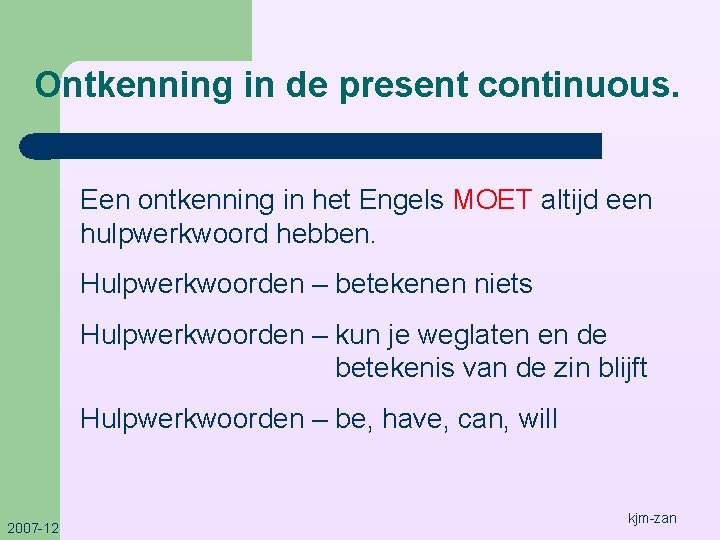 Ontkenning in de present continuous.

Een ontkenning in het Engels MOET altijd een hulpwerkwoord hebben.

Hulpwerkwoorden – betekenen niets

Hulpwerkwoorden – kun je weglaten en de betekenis van de zin blijft

Hulpwerkwoorden – be, have, can, will

2007-12

kjm-zan